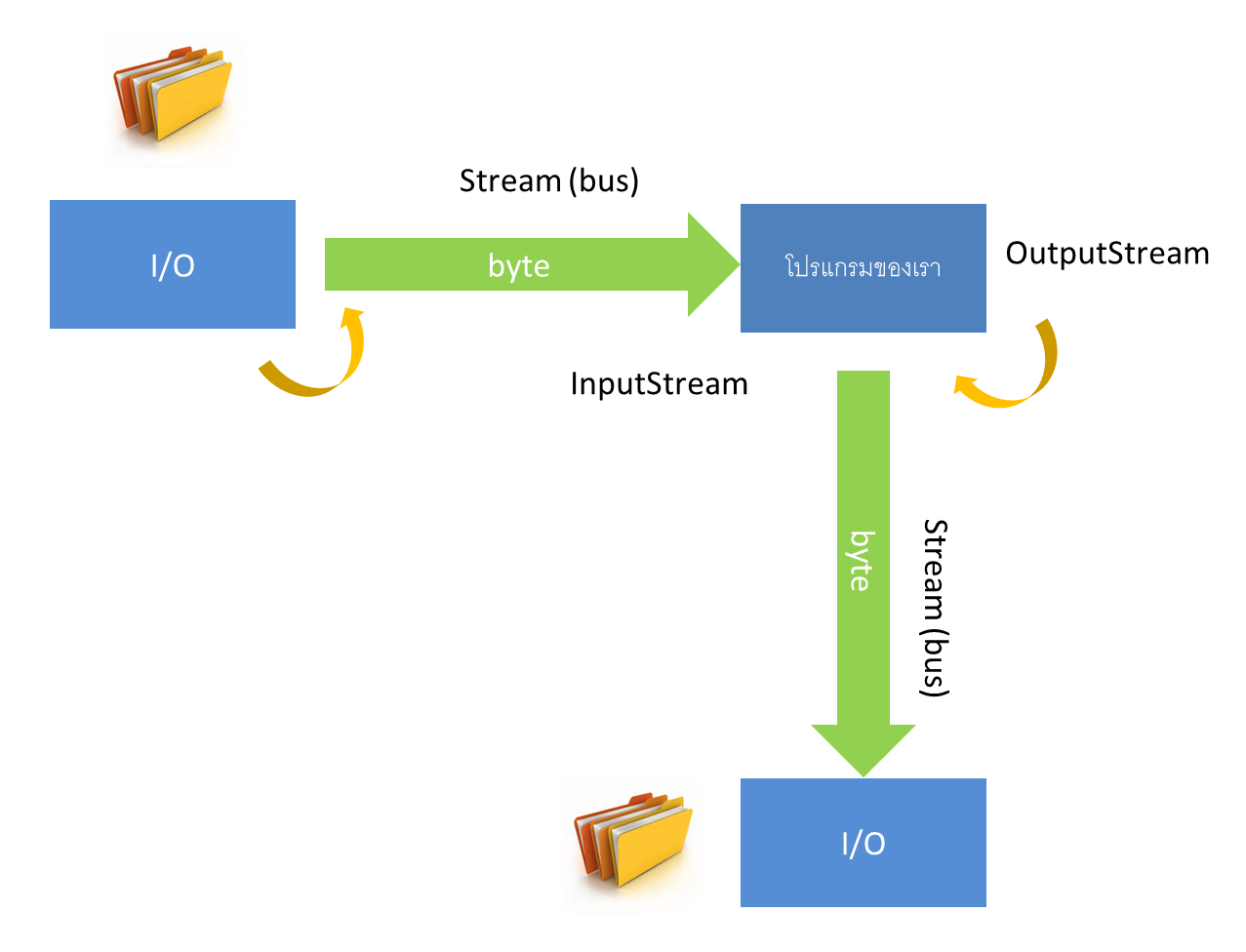 Stream (bus)

I/O

byte

โปรแกรมของเรา

OutputStream

InputStream

byte

Stream (bus)

I/O